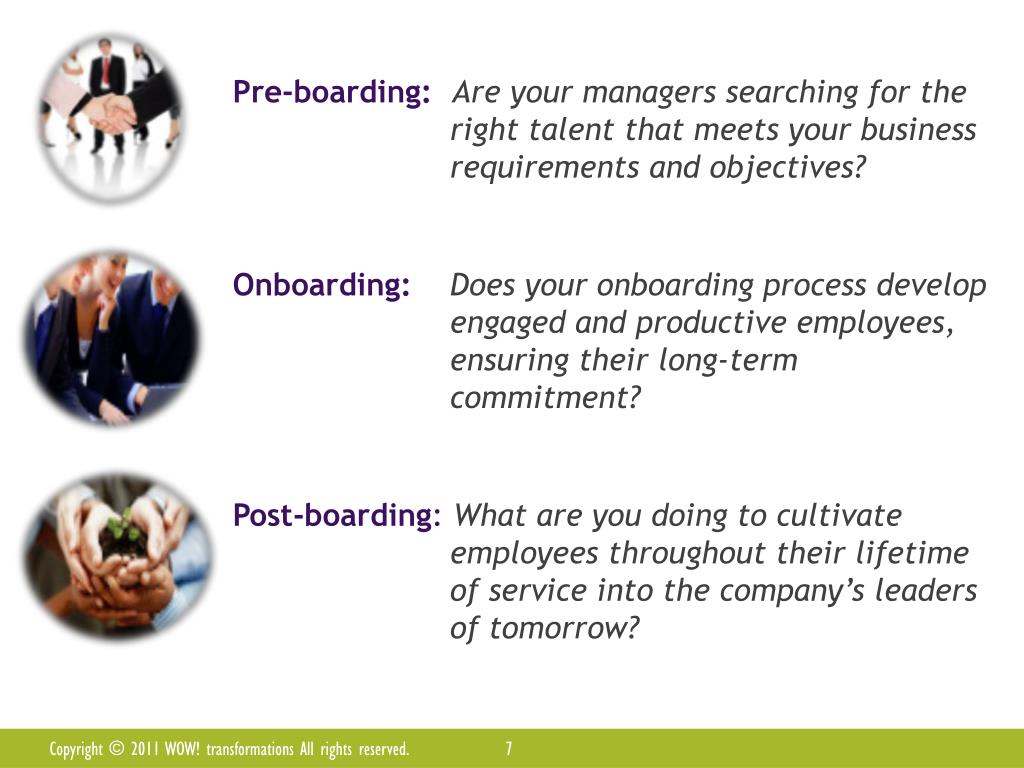 Pre-boarding: Are your managers searching for the right talent that meets your business requirements and objectives?

Onboarding: Does your onboarding process develop engaged and productive employees, ensuring their long-term commitment?

Post-boarding: What are you doing to cultivate employees throughout their lifetime of service into the company's leaders of tomorrow?

Copyright © 2011 WOW! transformations All rights reserved. 7